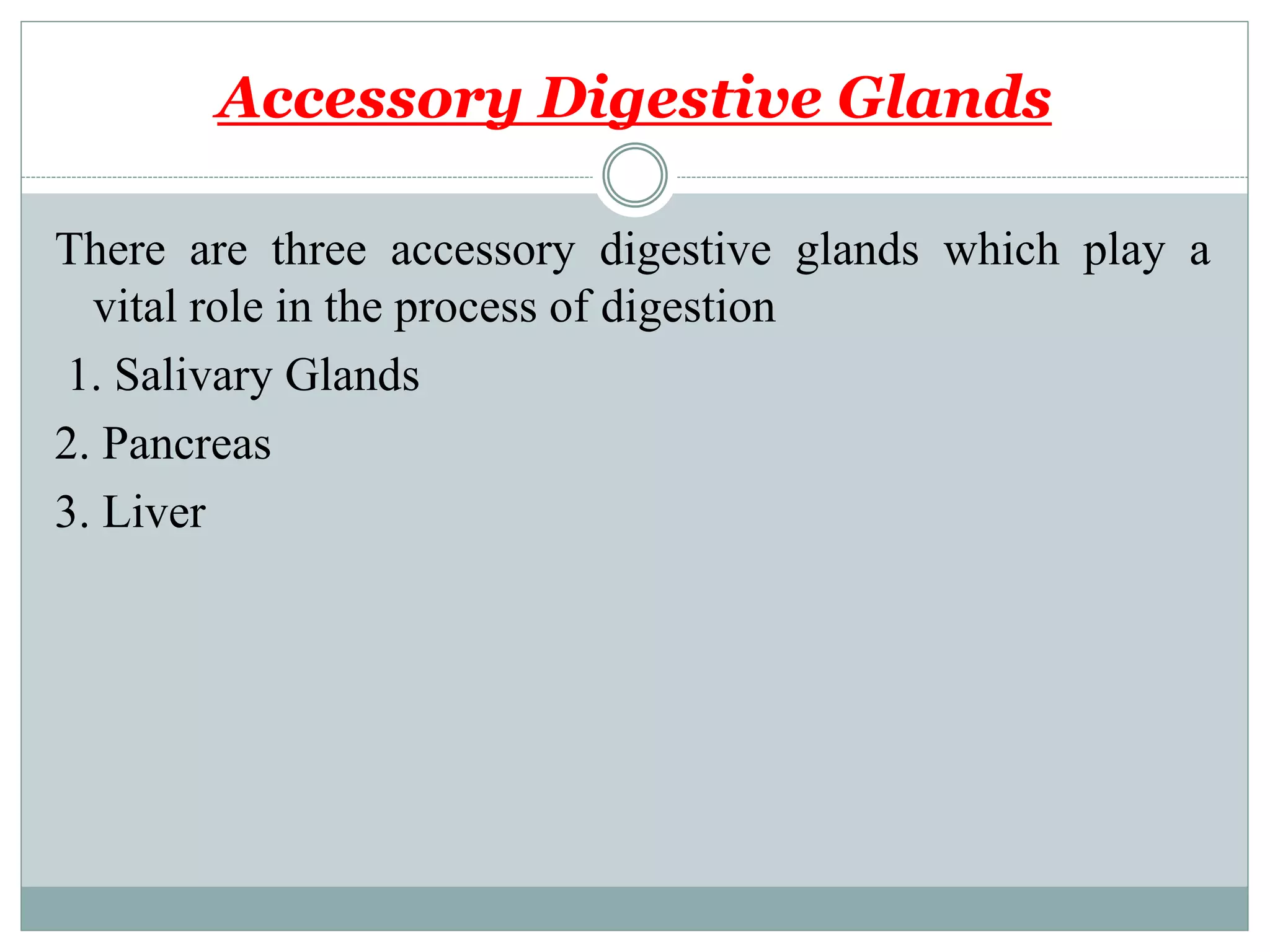 Accessory Digestive Glands

There are three accessory digestive glands which play a vital role in the process of digestion

1. Salivary Glands

2. Pancreas

3. Liver